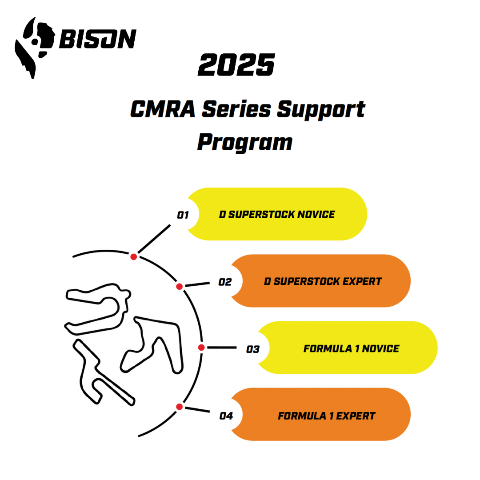 BISON

2025

CMRA Series Support Program

01 D SUPERSTOCK NOVICE

02 D SUPERSTOCK EXPERT

03 FORMULA 1 NOVICE

04 FORMULA 1 EXPERT